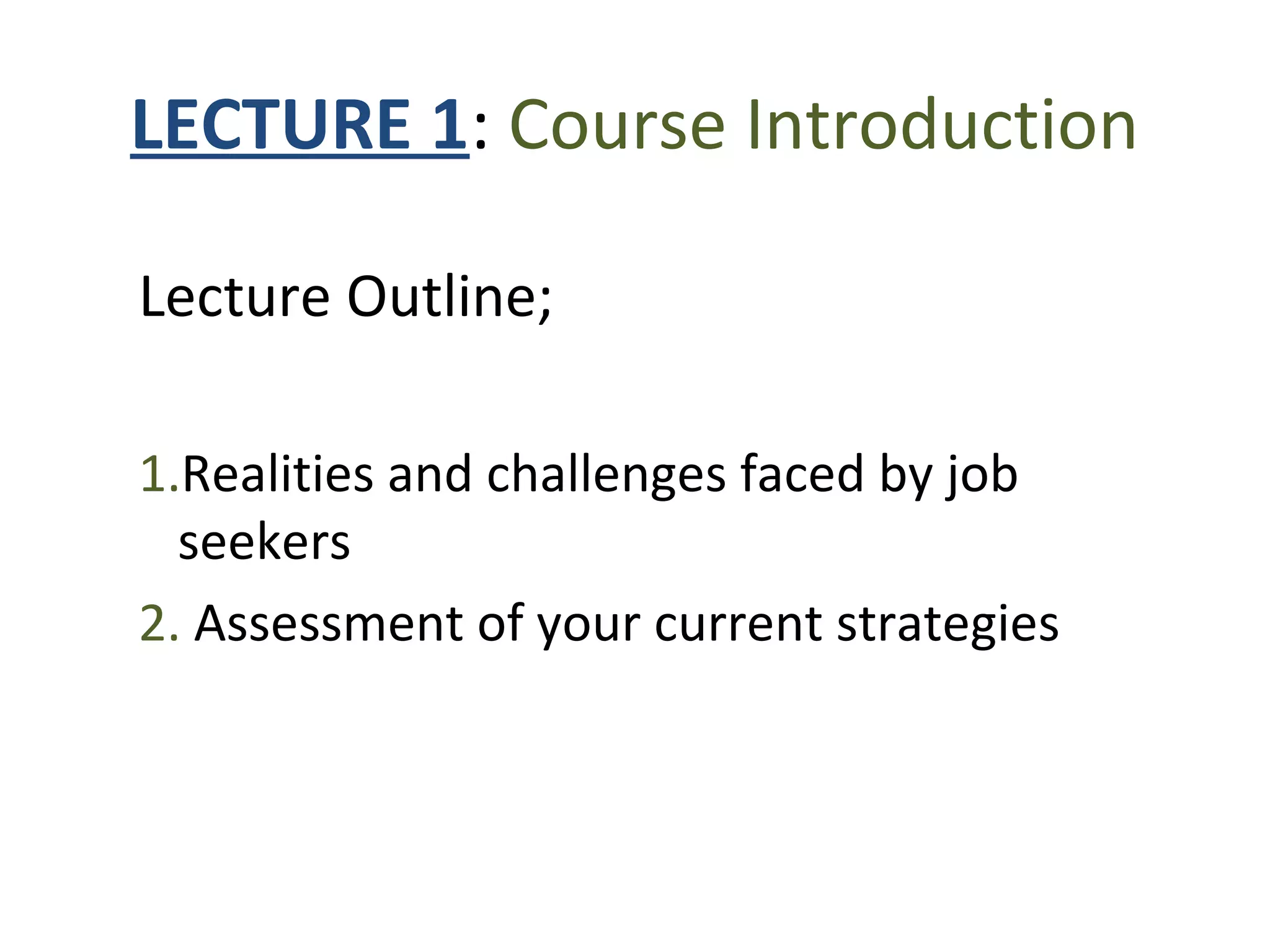 LECTURE 1: Course Introduction

Lecture Outline;

1.Realities and challenges faced by job seekers

2. Assessment of your current strategies